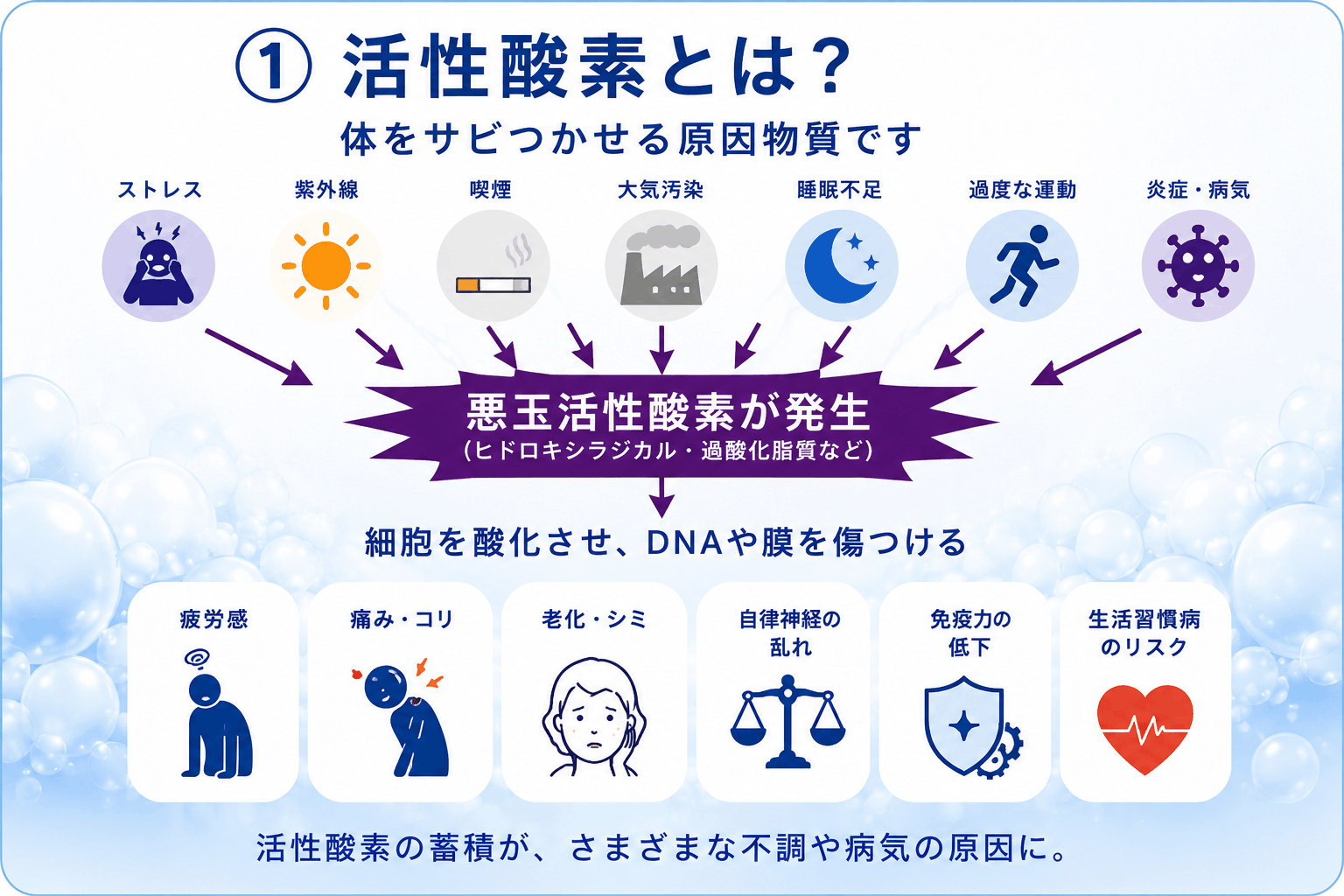 ① 活性酸素とは？
体をサビつかせる原因物質です

ストレス
紫外線
喫煙
大気汚染
睡眠不足
過度な運動
炎症・病気

悪玉活性酸素が発生
（ヒドロキシラジカル・過酸化脂質など）

細胞を酸化させ、DNAや膜を傷つける

疲労感
痛み・コリ
老化・シミ
自律神経の乱れ
免疫力の低下
生活習慣病のリスク

活性酸素の蓄積が、さまざまな不調や病気の原因に。